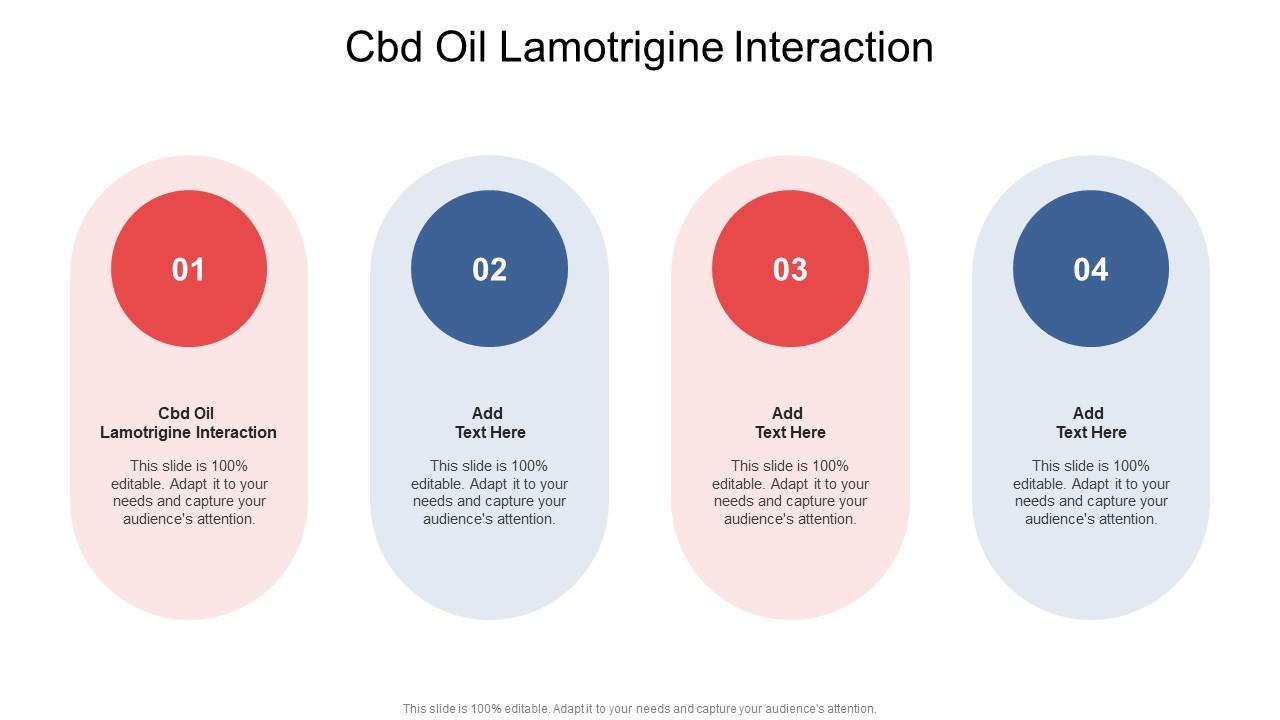 Cbd Oil Lamotrigine Interaction

01

Cbd Oil Lamotrigine Interaction

This slide is 100% editable. Adapt it to your needs and capture your audience's attention.

02

Add Text Here

This slide is 100% editable. Adapt it to your needs and capture your audience's attention.

03

Add Text Here

This slide is 100% editable. Adapt it to your needs and capture your audience's attention.

04

Add Text Here

This slide is 100% editable. Adapt it to your needs and capture your audience's attention.

This slide is 100% editable. Adapt it to your needs and capture your audience's attention.